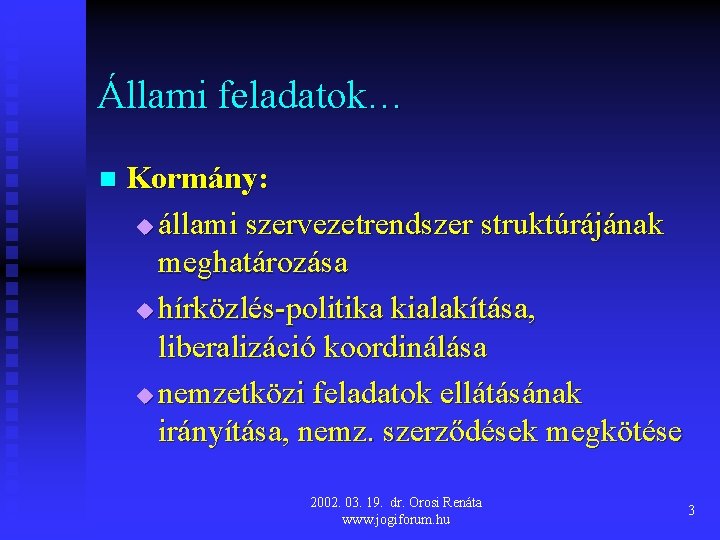 Állami feladatok…

Kormány:

állami szervezetrendszer struktúrájának meghatározása

hírközlés-politika kialakítása, liberalizáció koordinálása

nemzetközi feladatok ellátásának irányítása, nemz. szerződések megkötése

2002. 03. 19. dr. Orosi Renáta
www.jogiforum.hu

3